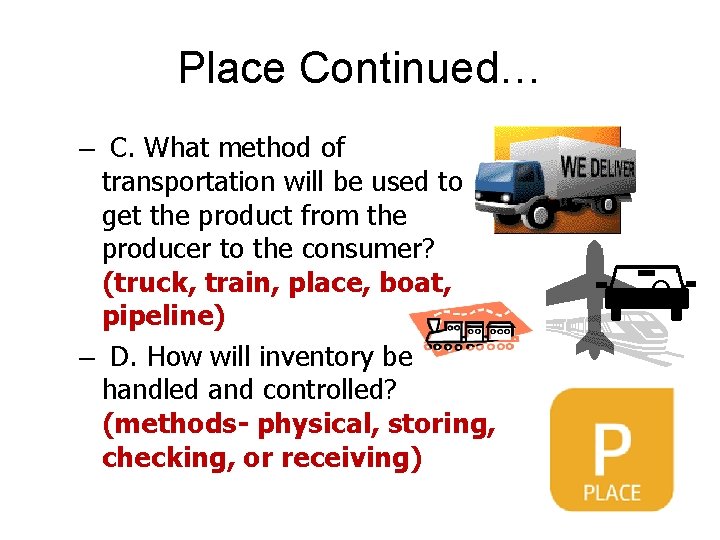 Place Continued…

– C. What method of transportation will be used to get the product from the producer to the consumer? (truck, train, place, boat, pipeline)

– D. How will inventory be handled and controlled? (methods- physical, storing, checking, or receiving)

WE DELIVER

P
PLACE